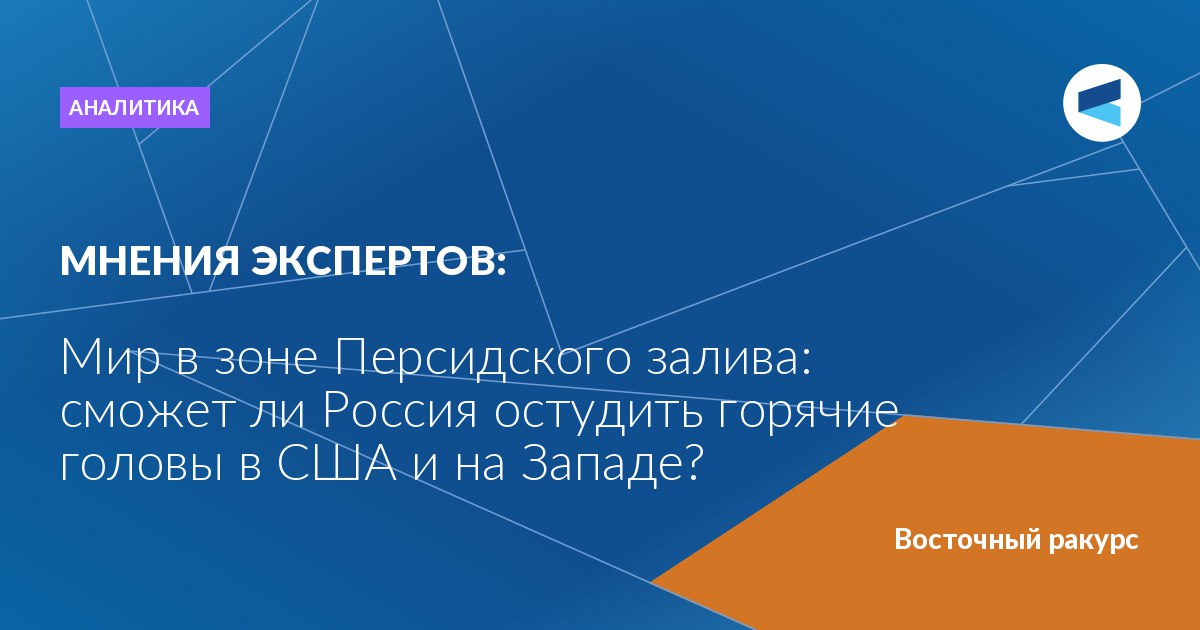 АНАЛИТИКА

МНЕНИЯ ЭКСПЕРТОВ:

Мир в зоне Персидского залива: сможет ли Россия остудить горячие головы в США и на Западе?

Восточный ракурс